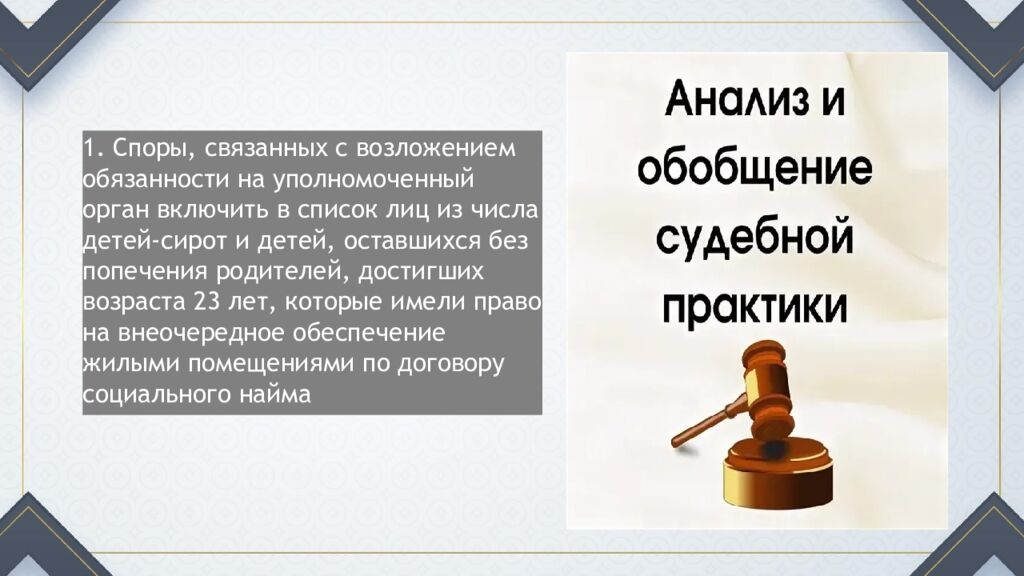 1. Споры, связанных с возложением обязанности на уполномоченный орган включить в список лиц из числа детей-сирот и детей, оставшихся без попечения родителей, достигших возраста 23 лет, которые имели право на внеочередное обеспечение жилыми помещениями по договору социального найма

Анализ и обобщение судебной практики